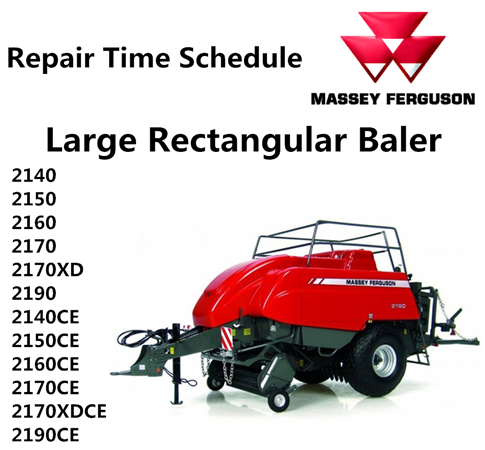 Repair Time Schedule

MASSEY FERGUSON

Large Rectangular Baler

2140
2150
2160
2170
2170XD
2190
2140CE
2150CE
2160CE
2170CE
2170XDCE
2190CE

MASSEY FERGUSON

2190